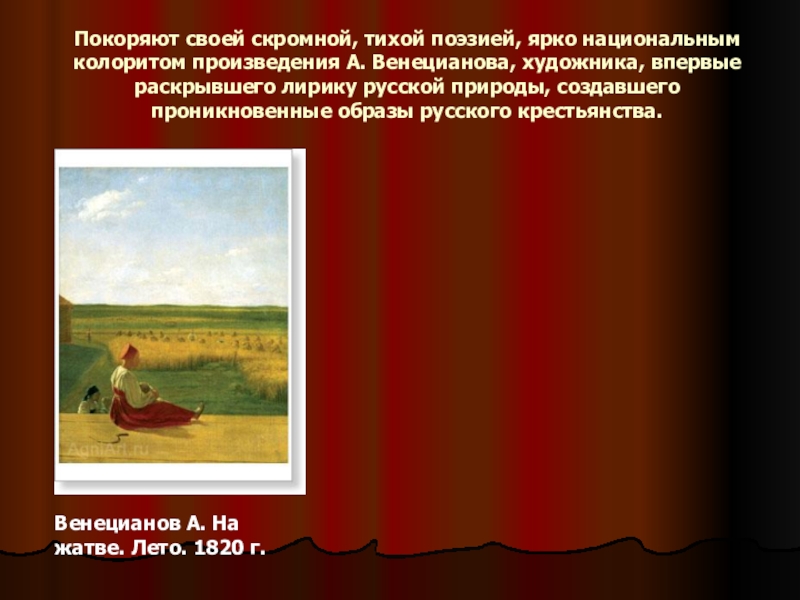 Покоряют своей скромной, тихой поэзией, ярко национальным колоритом произведения А. Венецианова, художника, впервые раскрывшего лирику русской природы, создавшего проникновенные образы русского крестьянства.

AgniArt.ru

Венецианов А. На жатве. Лето. 1820 г.